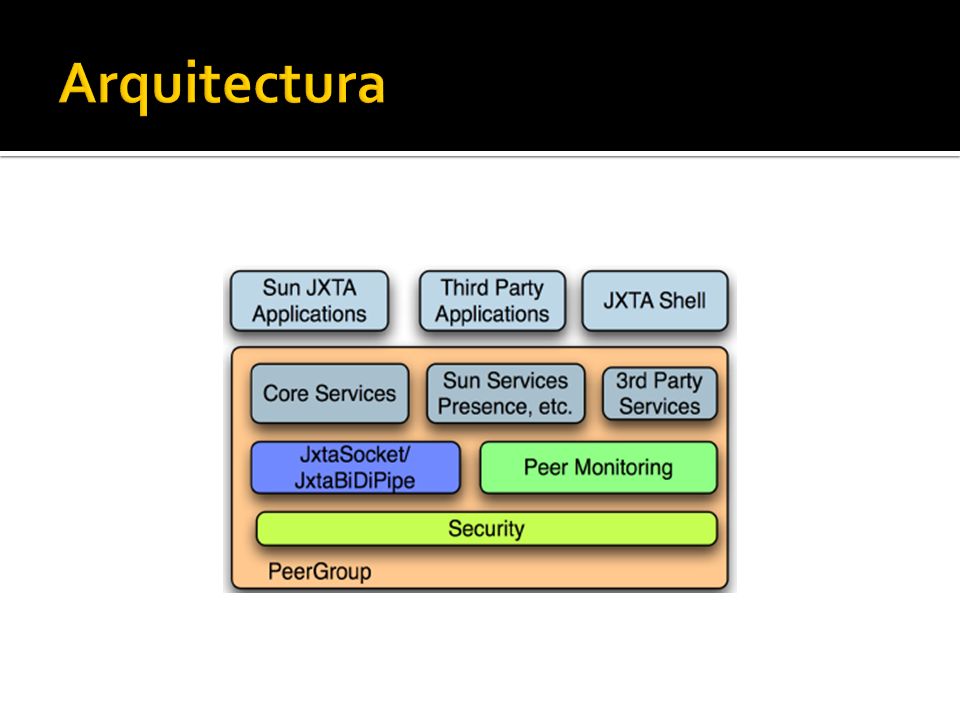 Arquitectura

Sun JXTA Applications

Third Party Applications

JXTA Shell

Core Services

Sun Services Presence, etc.

3rd Party Services

JxtaSocket/ JxtaBiDiPipe

Peer Monitoring

Security

PeerGroup